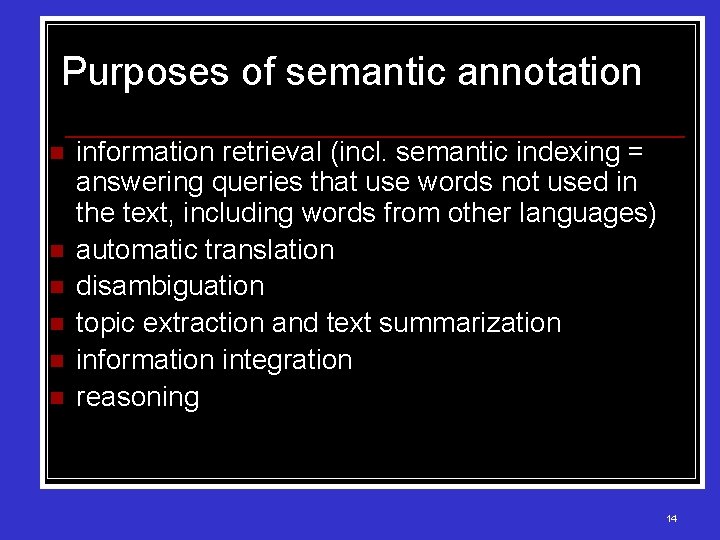 Purposes of semantic annotation

- information retrieval (incl. semantic indexing = answering queries that use words not used in the text, including words from other languages)
- automatic translation
- disambiguation
- topic extraction and text summarization
- information integration
- reasoning

14